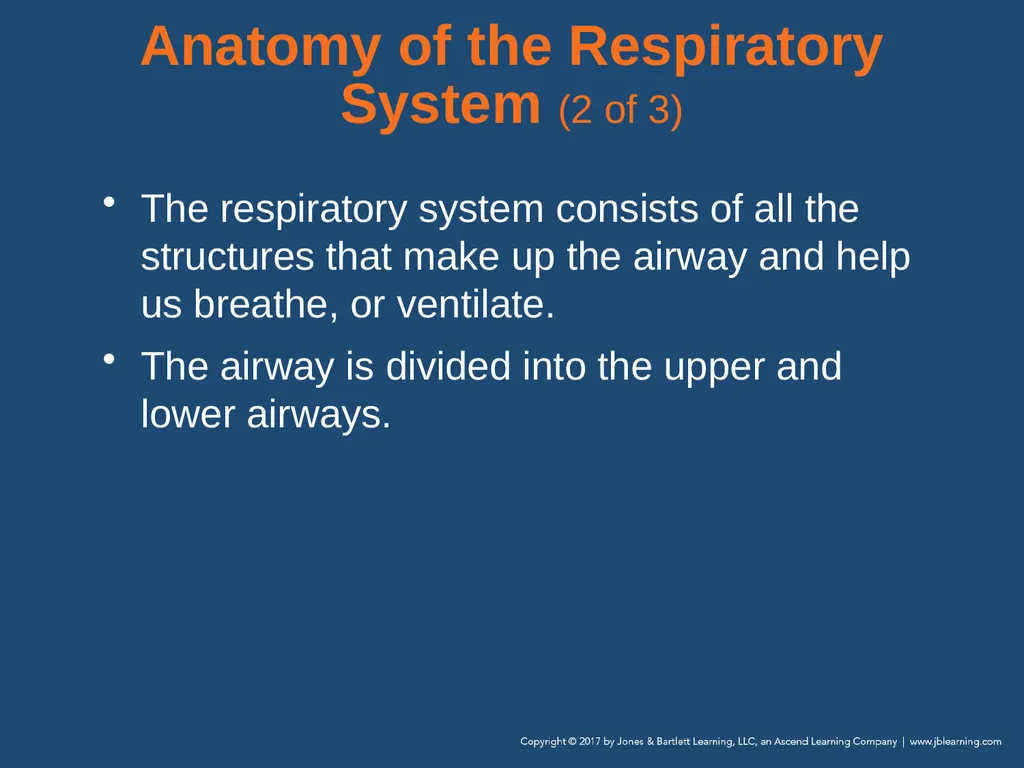 Anatomy of the Respiratory System (2 of 3)

• The respiratory system consists of all the structures that make up the airway and help us breathe, or ventilate.

• The airway is divided into the upper and lower airways.

Copyright © 2017 by Jones & Bartlett Learning, LLC, an Ascend Learning Company | www.jblearning.com